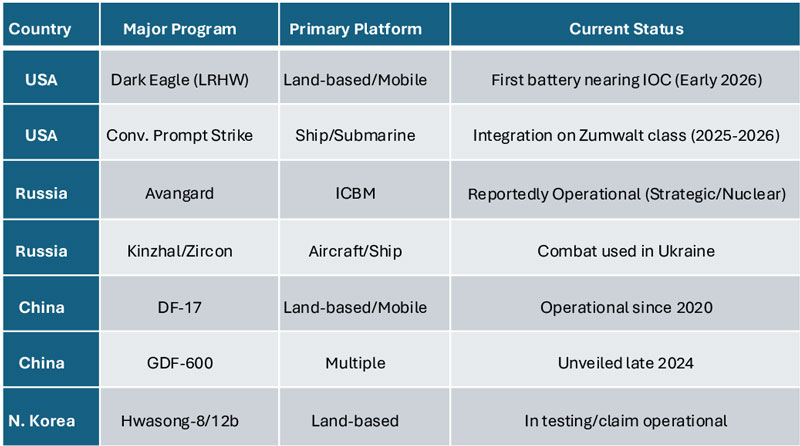 | Country | Major Program | Primary Platform | Current Status |
|---|---|---|---|
| USA | Dark Eagle (LRHW) | Land-based/Mobile | First battery nearing IOC (Early 2026) |
| USA | Conv. Prompt Strike | Ship/Submarine | Integration on Zumwalt class (2025-2026) |
| Russia | Avangard | ICBM | Reportedly Operational (Strategic/Nuclear) |
| Russia | Kinzhal/Zircon | Aircraft/Ship | Combat used in Ukraine |
| China | DF-17 | Land-based/Mobile | Operational since 2020 |
| China | GDF-600 | Multiple | Unveiled late 2024 |
| N. Korea | Hwasong-8/12b | Land-based | In testing/claim operational |